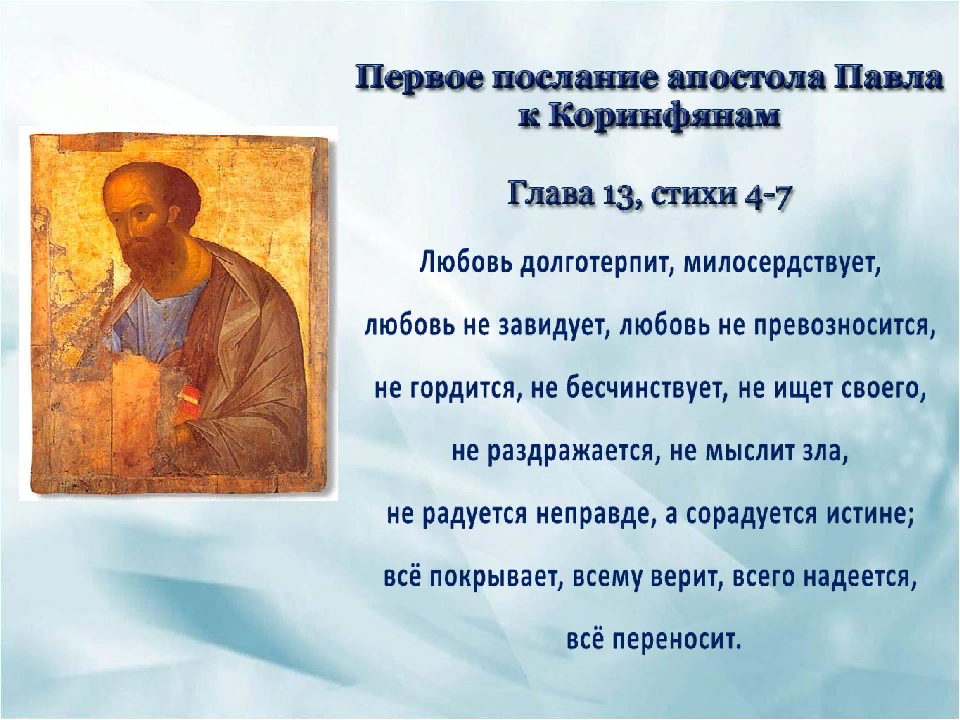 Первое послание апостола Павла к Коринфянам

Глава 13, стихи 4-7

Любовь долготерпит, милосердствует,

любовь не завидует, любовь не превозносится,

не гордится, не бесчинствует, не ищет своего,

не раздражается, не мыслит зла,

не радуется неправде, а сорадуется истине;

всё покрывает, всему верит, всего надеется,

всё переносит.